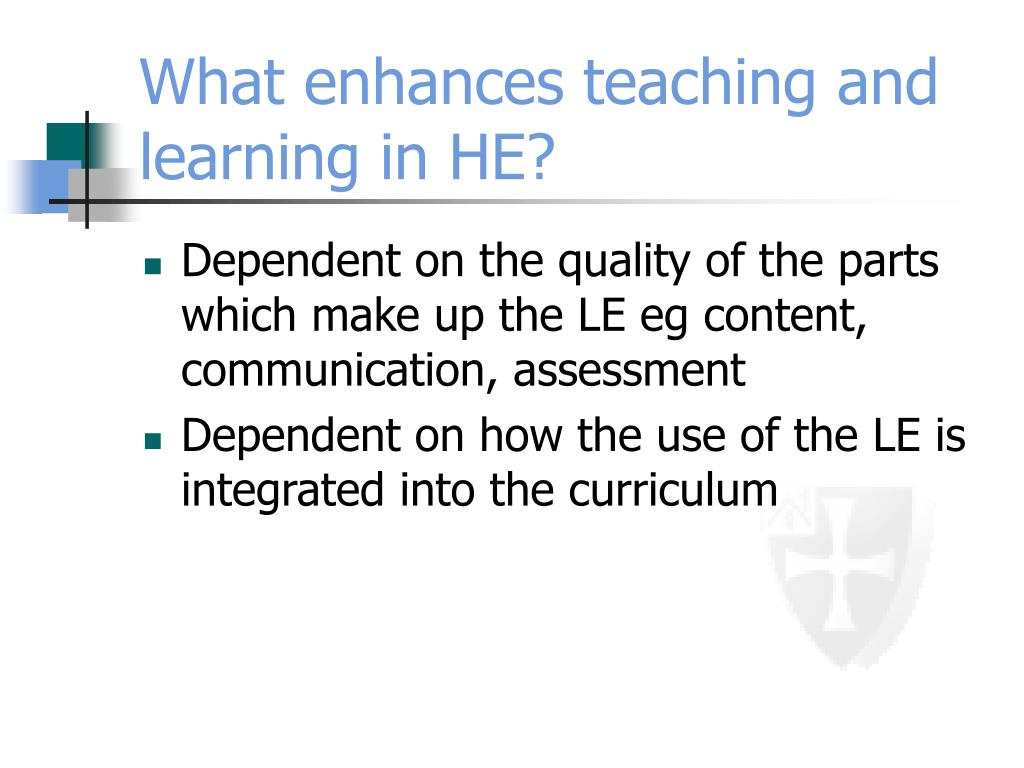 What enhances teaching and learning in HE?

- Dependent on the quality of the parts which make up the LE eg content, communication, assessment
- Dependent on how the use of the LE is integrated into the curriculum